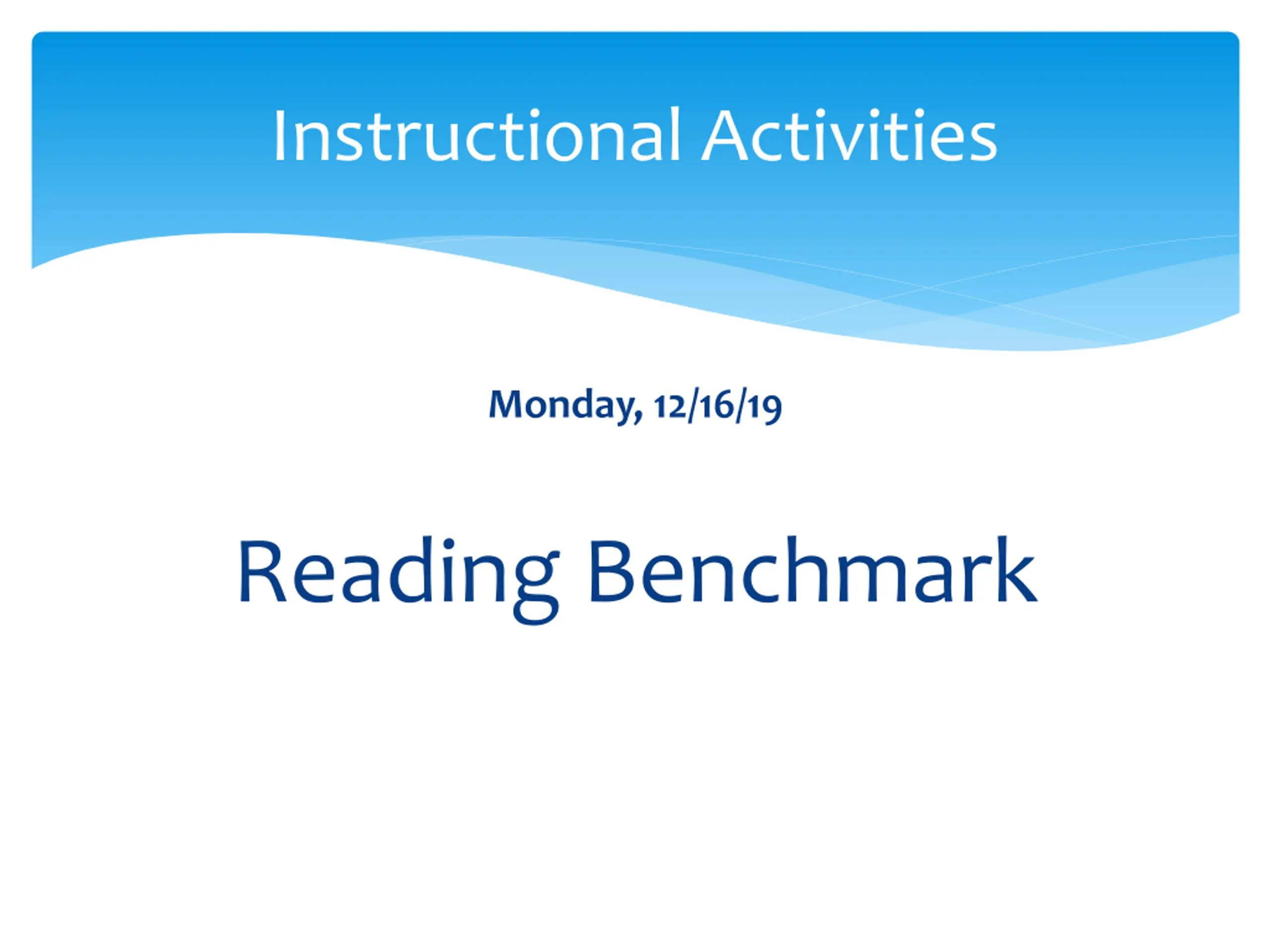 Instructional Activities

Monday, 12/16/19

Reading Benchmark